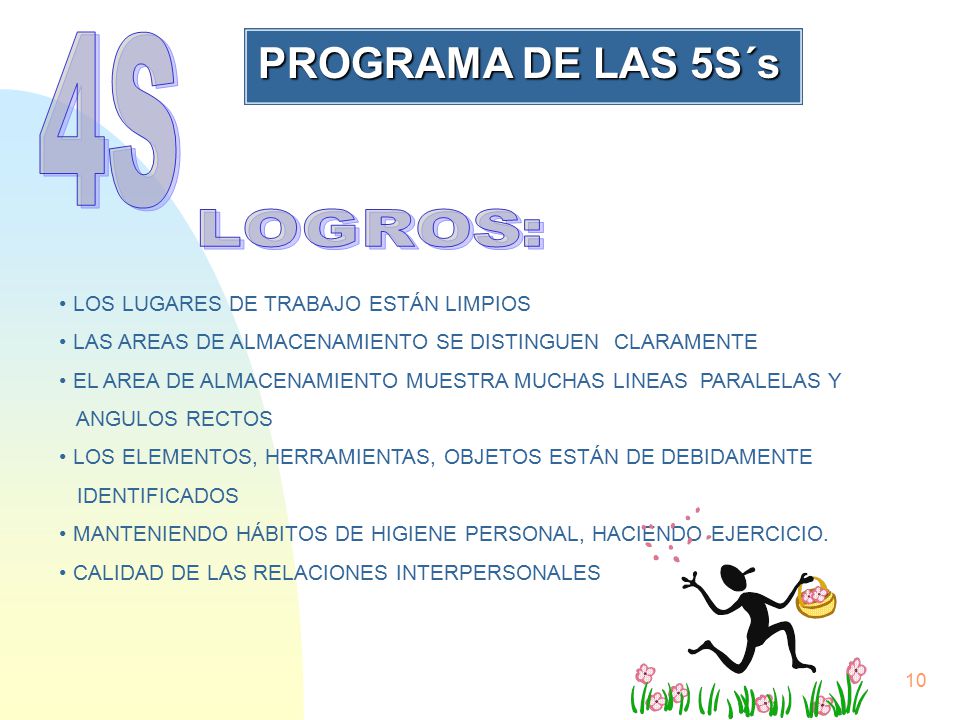 4S

PROGRAMA DE LAS 5S´s

LOGROS:

• LOS LUGARES DE TRABAJO ESTÁN LIMPIOS
• LAS AREAS DE ALMACENAMIENTO SE DISTINGUEN CLARAMENTE
• EL AREA DE ALMACENAMIENTO MUESTRA MUCHAS LINEAS PARALELAS Y ANGULOS RECTOS
• LOS ELEMENTOS, HERRAMIENTAS, OBJETOS ESTÁN DE DEBIDAMENTE IDENTIFICADOS
• MANTENIENDO HÁBITOS DE HIGIENE PERSONAL, HACIENDO EJERCICIO.
• CALIDAD DE LAS RELACIONES INTERPERSONALES

10